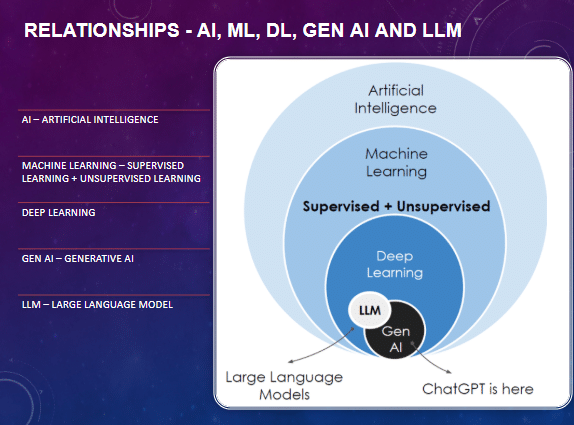 RELATIONSHIPS - AI, ML, DL, GEN AI AND LLM

AI – ARTIFICIAL INTELLIGENCE

MACHINE LEARNING – SUPERVISED LEARNING + UNSUPERVISED LEARNING

DEEP LEARNING

GEN AI – GENERATIVE AI

LLM – LARGE LANGUAGE MODEL

Artificial Intelligence

Machine Learning

Supervised + Unsupervised

Deep Learning

LLM

Gen AI

Large Language Models

ChatGPT is here